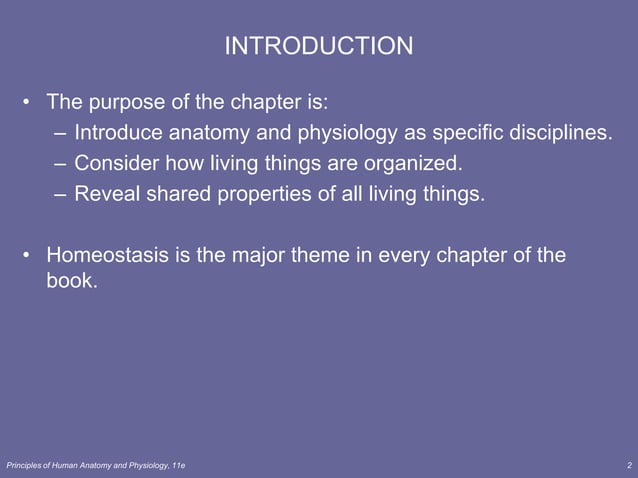 INTRODUCTION

• The purpose of the chapter is:
– Introduce anatomy and physiology as specific disciplines.
– Consider how living things are organized.
– Reveal shared properties of all living things.

• Homeostasis is the major theme in every chapter of the book.

Principles of Human Anatomy and Physiology, 11e

2